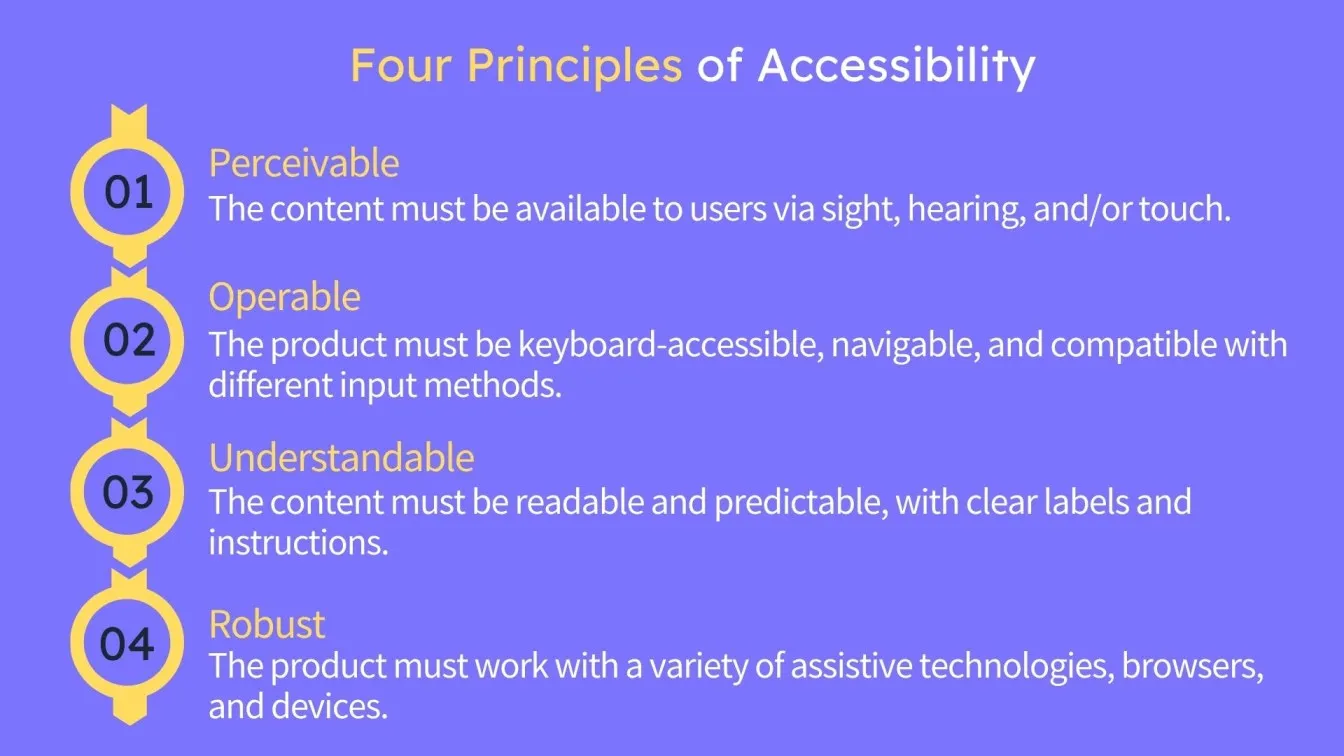 Four Principles of Accessibility

01

Perceivable
The content must be available to users via sight, hearing, and/or touch.

02

Operable
The product must be keyboard-accessible, navigable, and compatible with different input methods.

03

Understandable
The content must be readable and predictable, with clear labels and instructions.

04

Robust
The product must work with a variety of assistive technologies, browsers, and devices.